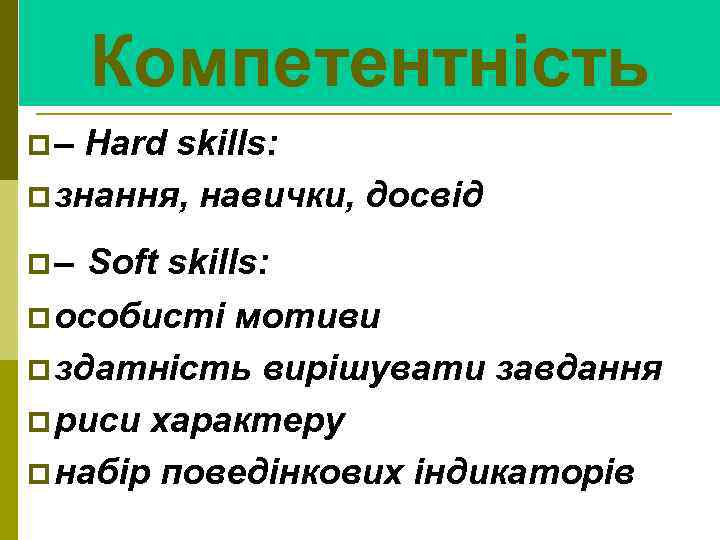 Компетентність

– Hard skills:

знання, навички, досвід

– Soft skills:

особисті мотиви

здатність вирішувати завдання

риси характеру

набір поведінкових індикаторів